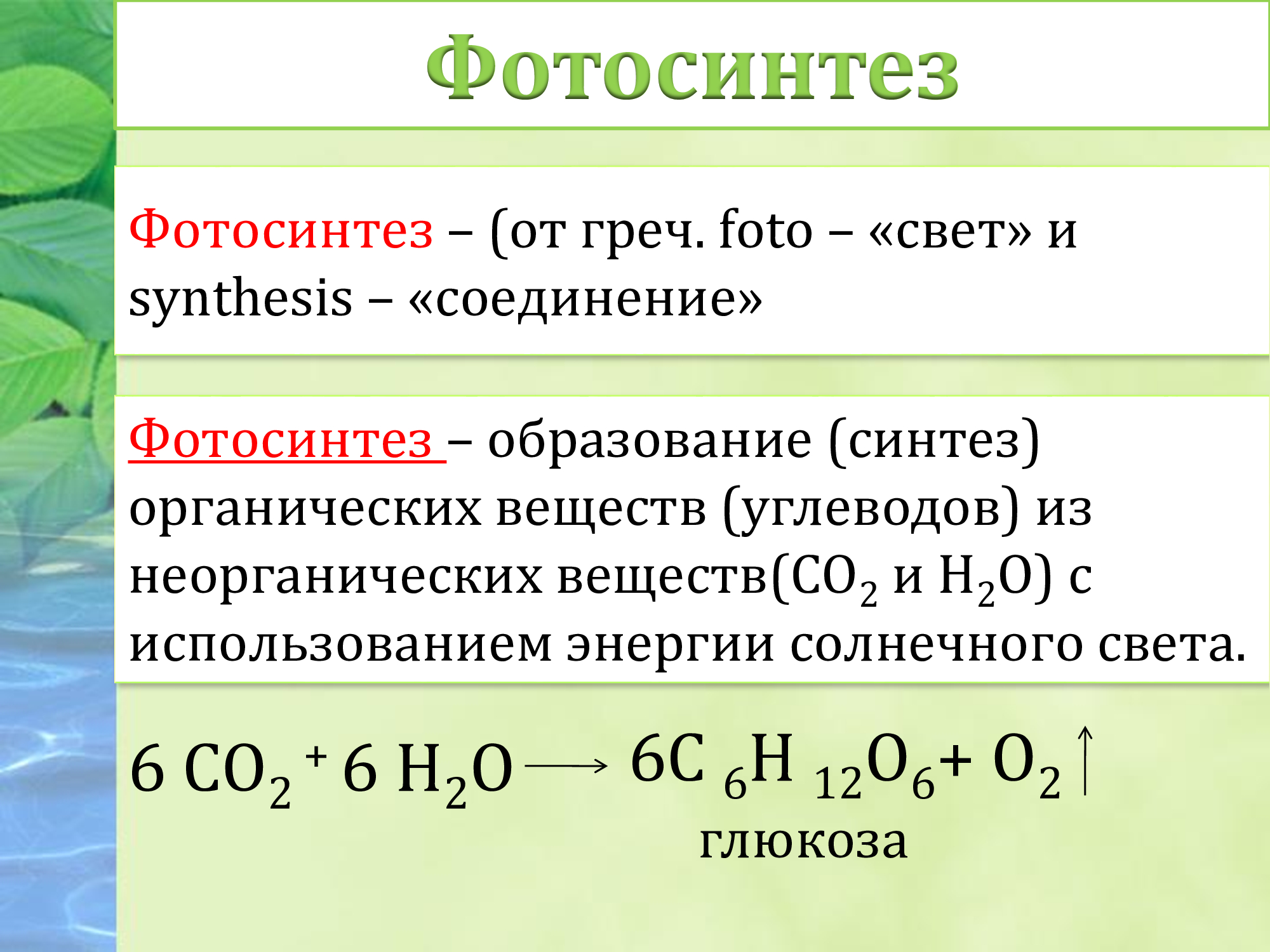 Фотосинтез

Фотосинтез – (от греч. foto – «свет» и synthesis – «соединение»

Фотосинтез – образование (синтез) органических веществ (углеводов) из неорганических веществ($CO_2$ и $H_2O$) с использованием энергии солнечного света.

$6\ CO_2 + 6\ H_2O \longrightarrow 6C_6H_{12}O_6 + O_2\uparrow$
глюкоза